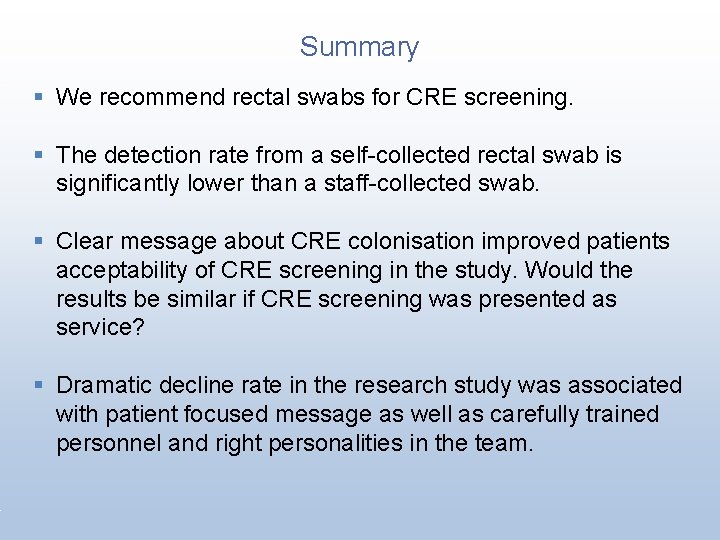 Summary

▪ We recommend rectal swabs for CRE screening.

▪ The detection rate from a self-collected rectal swab is significantly lower than a staff-collected swab.

▪ Clear message about CRE colonisation improved patients acceptability of CRE screening in the study. Would the results be similar if CRE screening was presented as service?

▪ Dramatic decline rate in the research study was associated with patient focused message as well as carefully trained personnel and right personalities in the team.